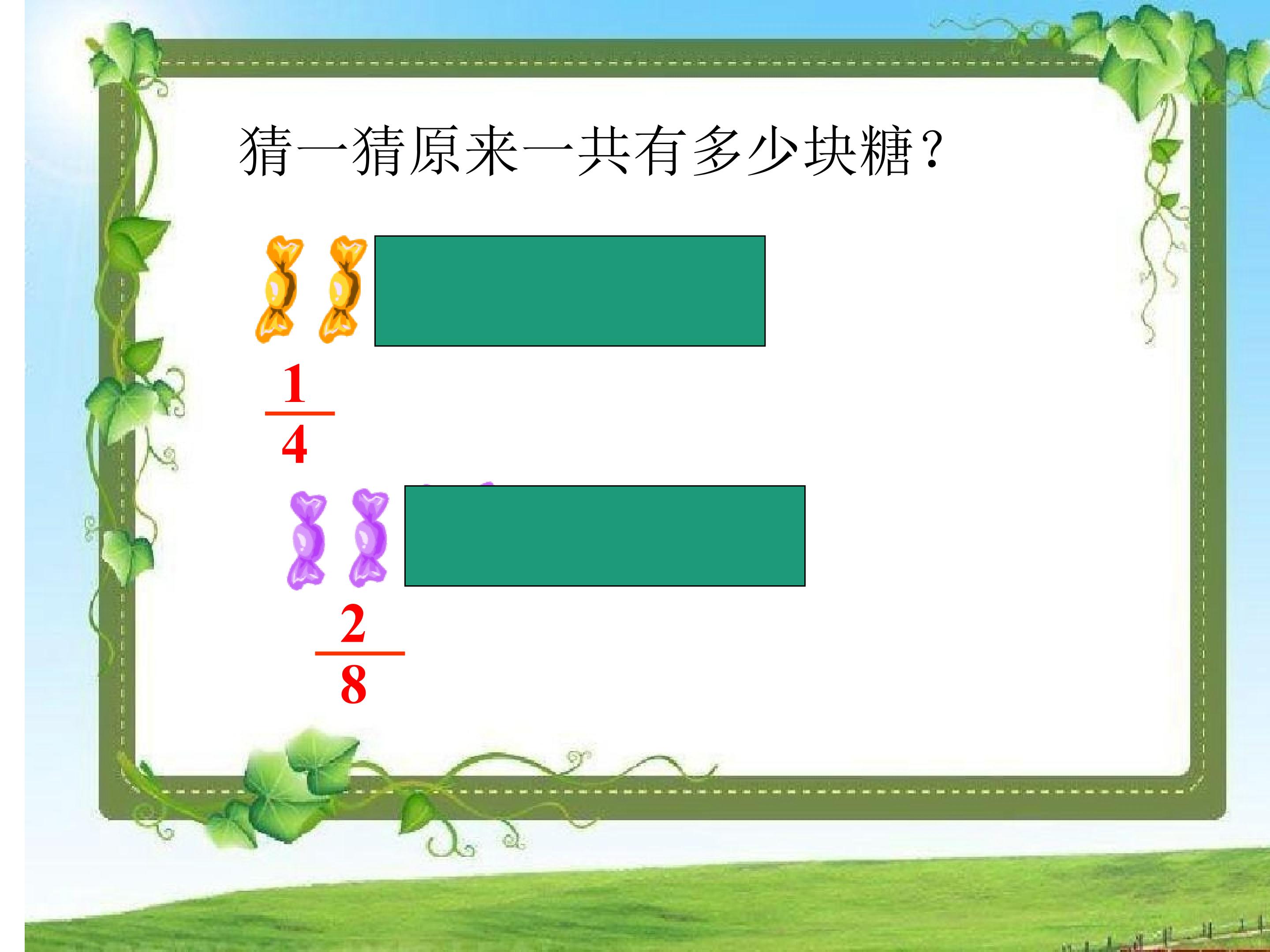 猜一猜原来一共有多少块糖？

$\frac{1}{4}$

$\frac{2}{8}$